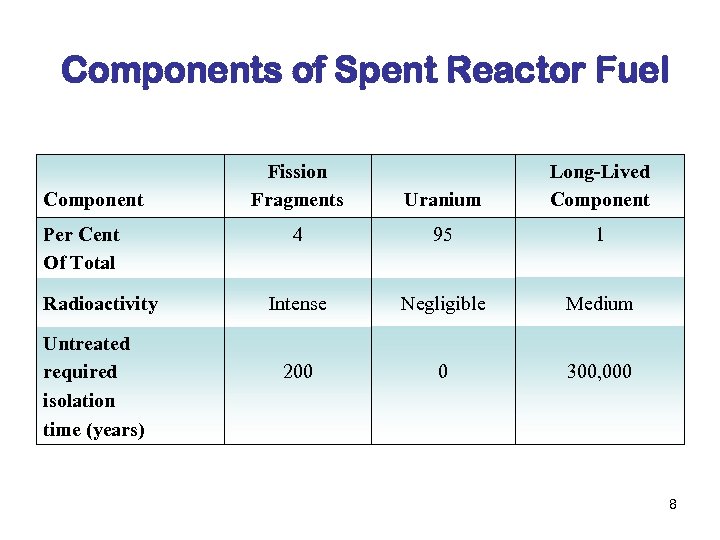 Components of Spent Reactor Fuel

| Component | Fission Fragments | Uranium | Long-Lived Component |
|---|---|---|---|
| Per Cent Of Total | 4 | 95 | 1 |
| Radioactivity | Intense | Negligible | Medium |
| Untreated required isolation time (years) | 200 | 0 | 300,000 |

8